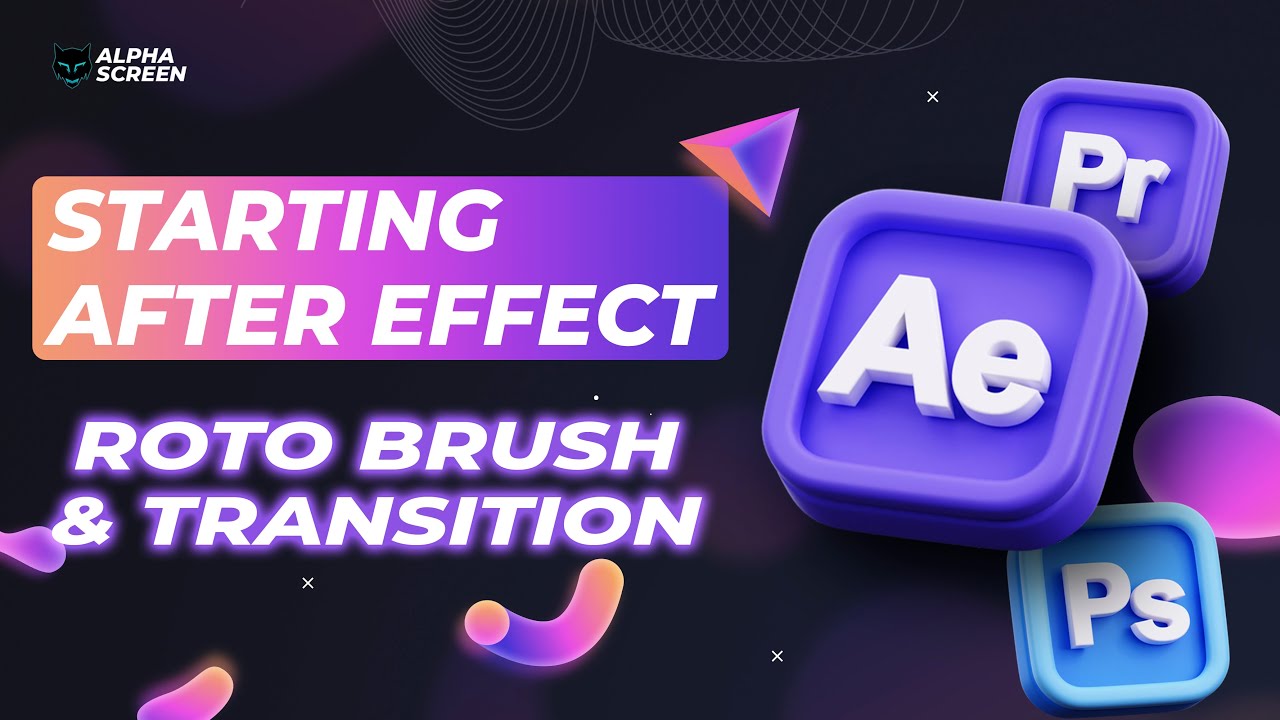 ALPHA SCREEN

STARTING AFTER EFFECT

ROTO BRUSH & TRANSITION

Pr

Ae

Ps